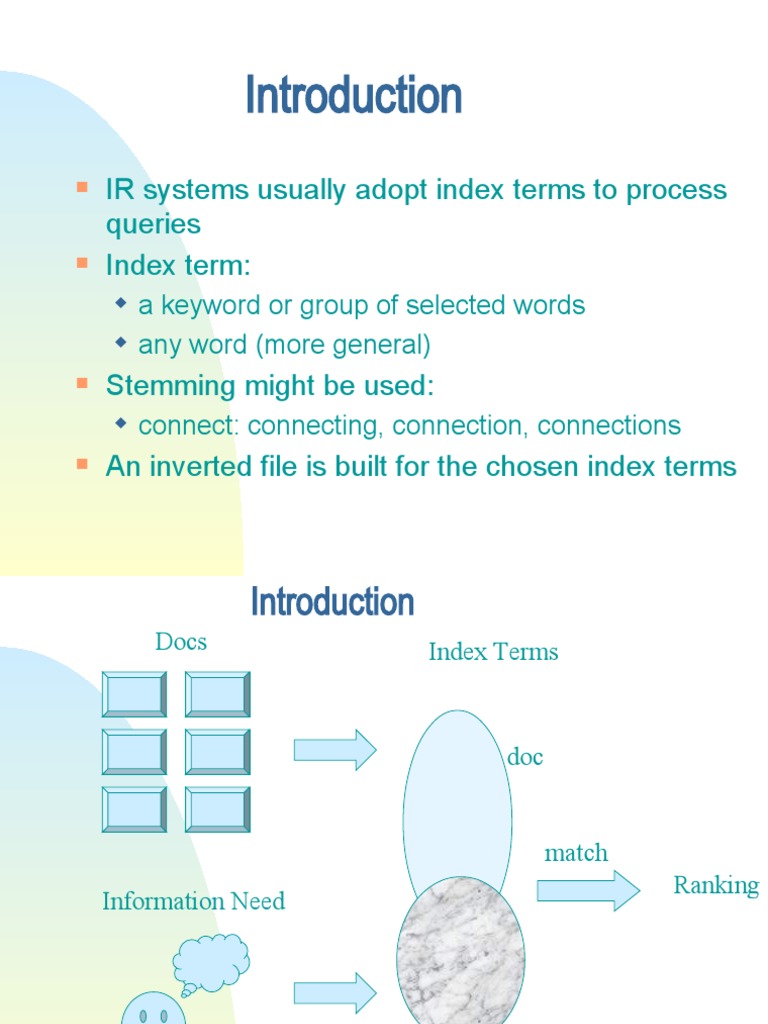 Introduction

IR systems usually adopt index terms to process queries

Index term:

a keyword or group of selected words

any word (more general)

Stemming might be used:

connect: connecting, connection, connections

An inverted file is built for the chosen index terms

Introduction

Docs

Index Terms

doc

match

Ranking

Information Need